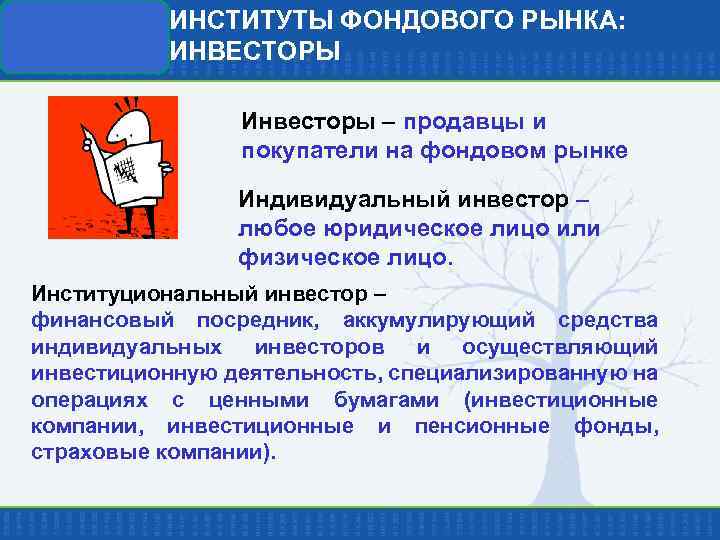 ИНСТИТУТЫ ФОНДОВОГО РЫНКА: ИНВЕСТОРЫ

Инвесторы – продавцы и покупатели на фондовом рынке

Индивидуальный инвестор – любое юридическое лицо или физическое лицо.

Институциональный инвестор – финансовый посредник, аккумулирующий средства индивидуальных инвесторов и осуществляющий инвестиционную деятельность, специализированную на операциях с ценными бумагами (инвестиционные компании, инвестиционные и пенсионные фонды, страховые компании).